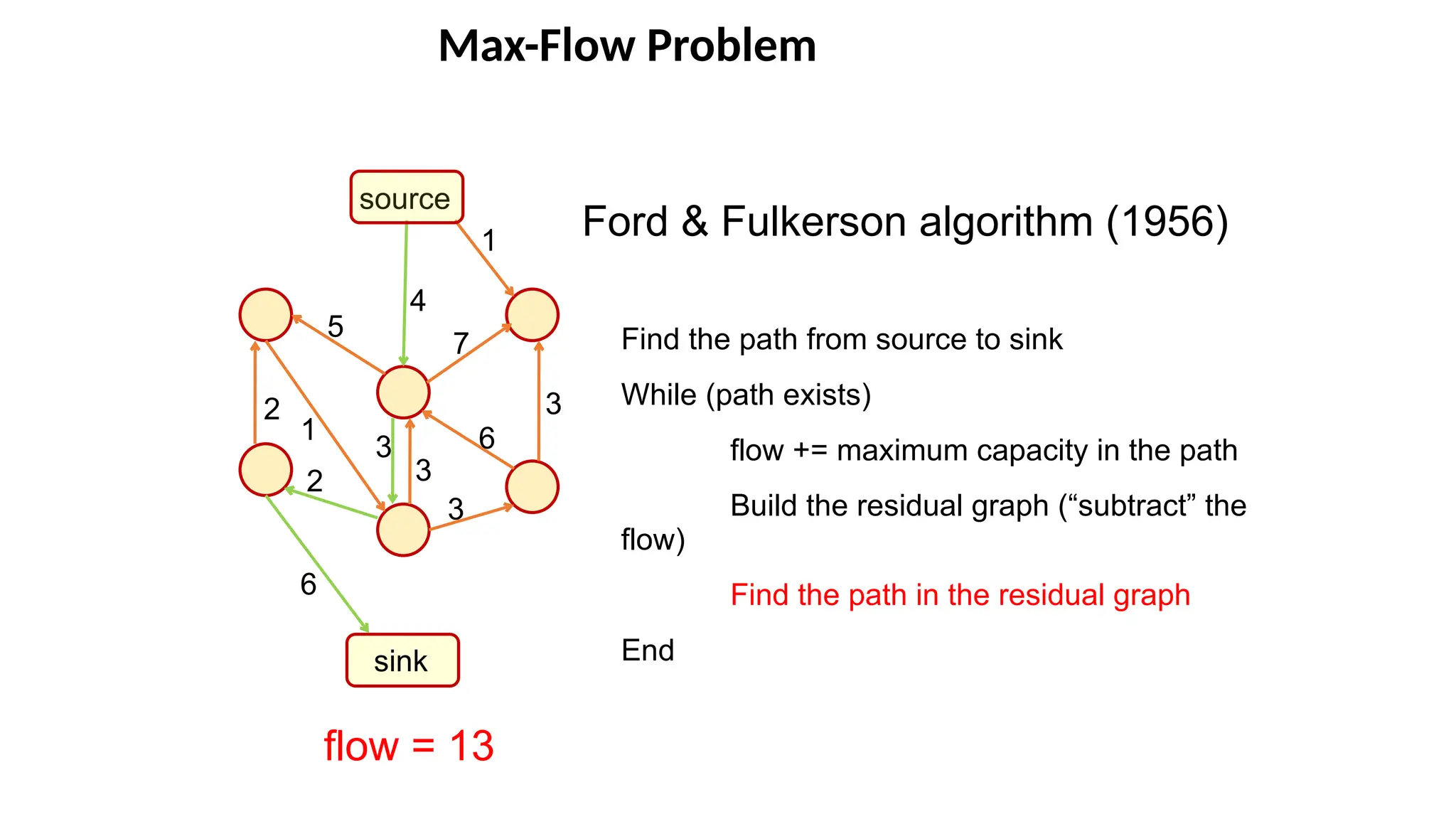 Max-Flow Problem

source

1

4

5

7

2

1

3

3

6

3

2

3

6

sink

flow = 13

Ford & Fulkerson algorithm (1956)

Find the path from source to sink

While (path exists)

flow += maximum capacity in the path

Build the residual graph (“subtract” the flow)

Find the path in the residual graph

End